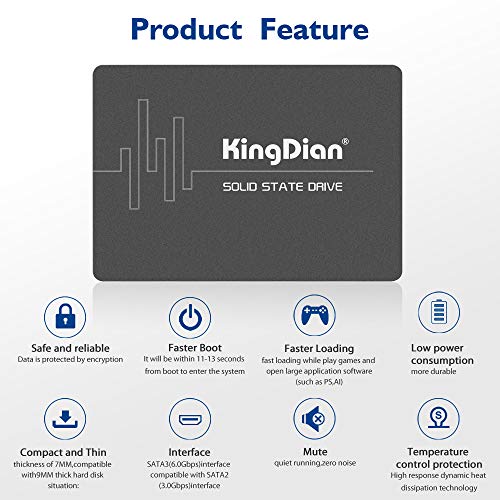 Product Feature

KingDian®

SOLID STATE DRIVE

Safe and reliable
Data is protected by encryption

Faster Boot
It will be within 11-13 seconds from boot to enter the system

Faster Loading
fast loading while play games and open large application software (such as PS,AI)

Low power consumption
more durable

Compact and Thin
thickness of 7MM,compatible with9MM thick hard disk situation:

Interface
SATA3(6.0Gbps)interface compatible with SATA2 (3.0Gbps)interface

Mute
quiet running,zero noise

Temperature control protection
High response dynamic heat dissipation technology